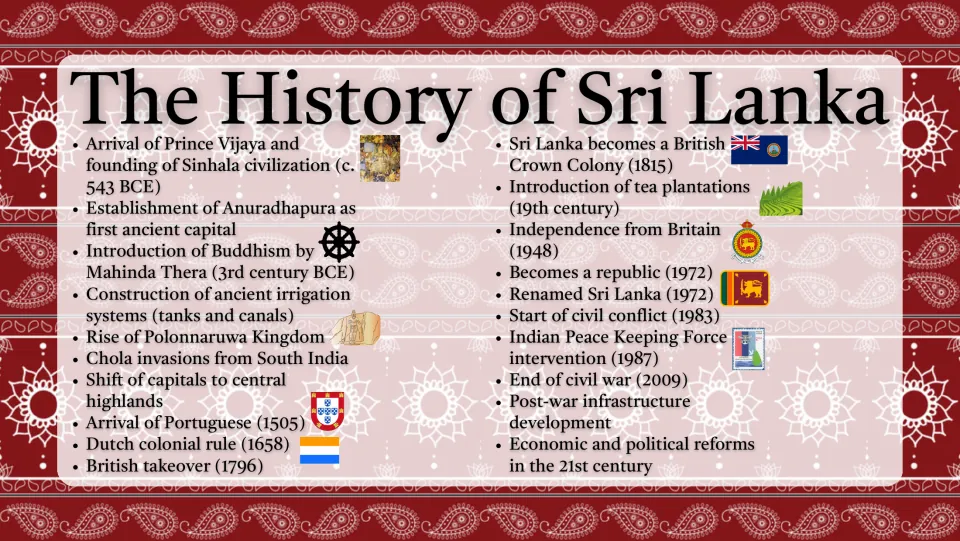 The History of Sri Lanka

• Arrival of Prince Vijaya and founding of Sinhala civilization (c. 543 BCE)
• Establishment of Anuradhapura as first ancient capital
• Introduction of Buddhism by Mahinda Thera (3rd century BCE)
• Construction of ancient irrigation systems (tanks and canals)
• Rise of Polonnaruwa Kingdom
• Chola invasions from South India
• Shift of capitals to central highlands
• Arrival of Portuguese (1505)
• Dutch colonial rule (1658)
• British takeover (1796)

• Sri Lanka becomes a British Crown Colony (1815)
• Introduction of tea plantations (19th century)
• Independence from Britain (1948)
• Becomes a republic (1972)
• Renamed Sri Lanka (1972)
• Start of civil conflict (1983)
• Indian Peace Keeping Force intervention (1987)
• End of civil war (2009)
• Post-war infrastructure development
• Economic and political reforms in the 21st century